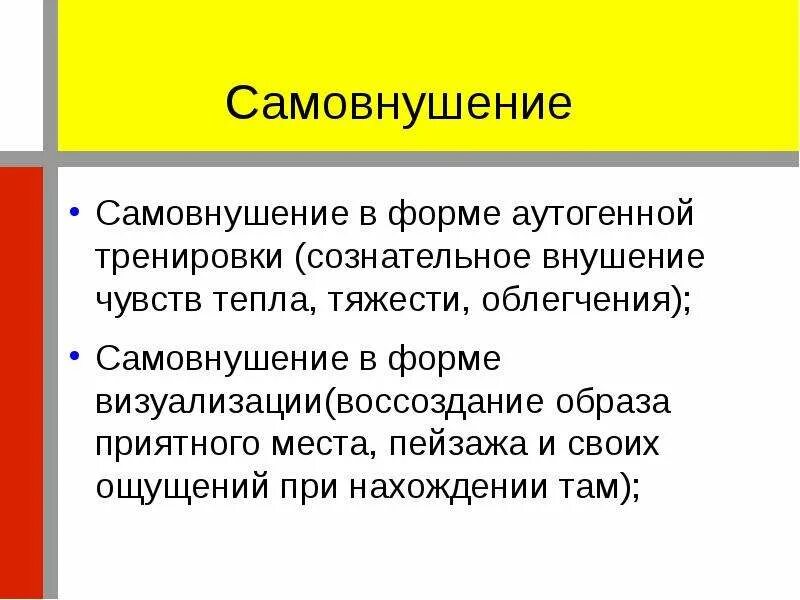 Самовнушение

• Самовнушение в форме аутогенной тренировки (сознательное внушение чувств тепла, тяжести, облегчения);

• Самовнушение в форме визуализации(воссоздание образа приятного места, пейзажа и своих ощущений при нахождении там);